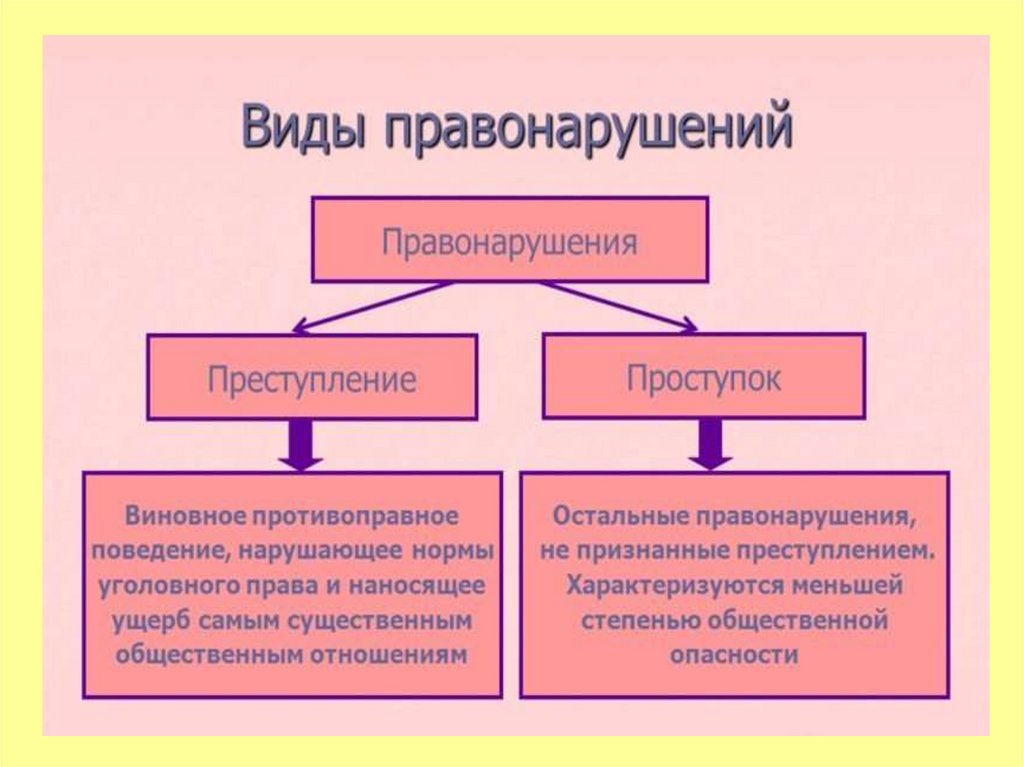 Виды правонарушений

Правонарушения

Преступление

Проступок

Виновное противоправное поведение, нарушающее нормы уголовного права и наносящее ущерб самым существенным общественным отношениям

Остальные правонарушения, не признанные преступлением. Характеризуются меньшей степенью общественной опасности